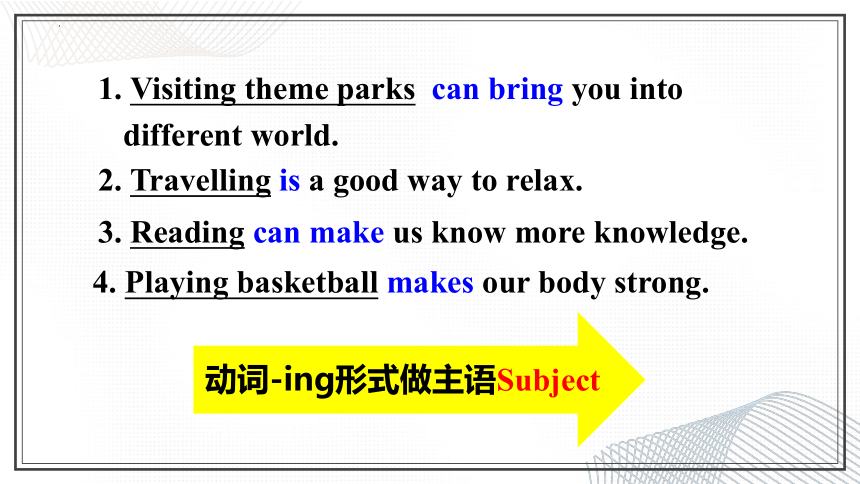 1. Visiting theme parks can bring you into different world.

2. Travelling is a good way to relax.

3. Reading can make us know more knowledge.

4. Playing basketball makes our body strong.

动词-ing形式做主语Subject